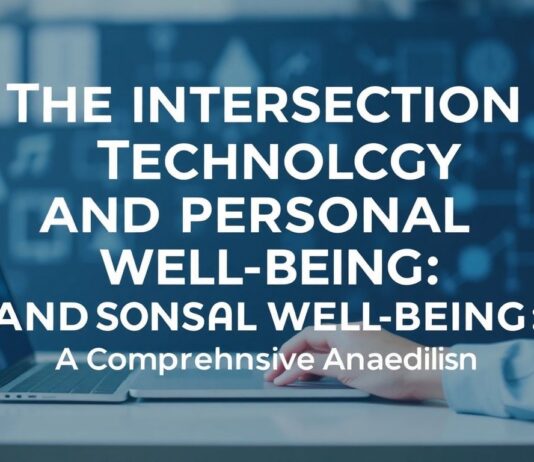 THE INTERSECTION TECHNOLCGY AND PERSONAL WELL-BEING:
AND SONSAL WELL-BEING:
A Comprehnsive Anaedilisn